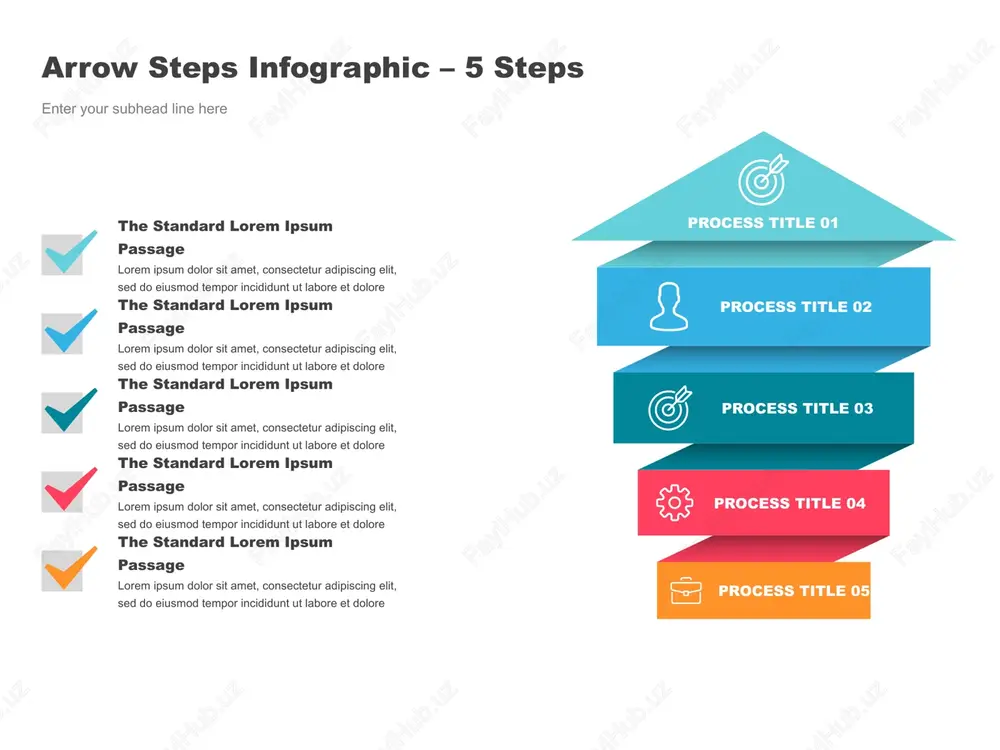 Arrow Steps Infographic – 5 Steps

Enter your subhead line here

The Standard Lorem Ipsum Passage
Lorem ipsum dolor sit amet, consectetur adipiscing elit, sed do eiusmod tempor incididunt ut labore et dolore

The Standard Lorem Ipsum Passage
Lorem ipsum dolor sit amet, consectetur adipiscing elit, sed do eiusmod tempor incididunt ut labore et dolore

The Standard Lorem Ipsum Passage
Lorem ipsum dolor sit amet, consectetur adipiscing elit, sed do eiusmod tempor incididunt ut labore et dolore

The Standard Lorem Ipsum Passage
Lorem ipsum dolor sit amet, consectetur adipiscing elit, sed do eiusmod tempor incididunt ut labore et dolore

The Standard Lorem Ipsum Passage
Lorem ipsum dolor sit amet, consectetur adipiscing elit, sed do eiusmod tempor incididunt ut labore et dolore

PROCESS TITLE 01
PROCESS TITLE 02
PROCESS TITLE 03
PROCESS TITLE 04
PROCESS TITLE 05

FaylHub.uz